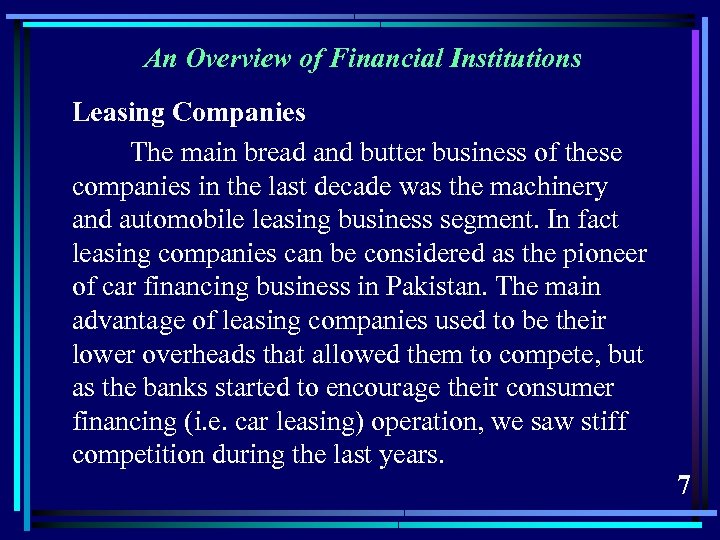 An Overview of Financial Institutions

Leasing Companies

The main bread and butter business of these companies in the last decade was the machinery and automobile leasing business segment. In fact leasing companies can be considered as the pioneer of car financing business in Pakistan. The main advantage of leasing companies used to be their lower overheads that allowed them to compete, but as the banks started to encourage their consumer financing (i.e. car leasing) operation, we saw stiff competition during the last years.

7